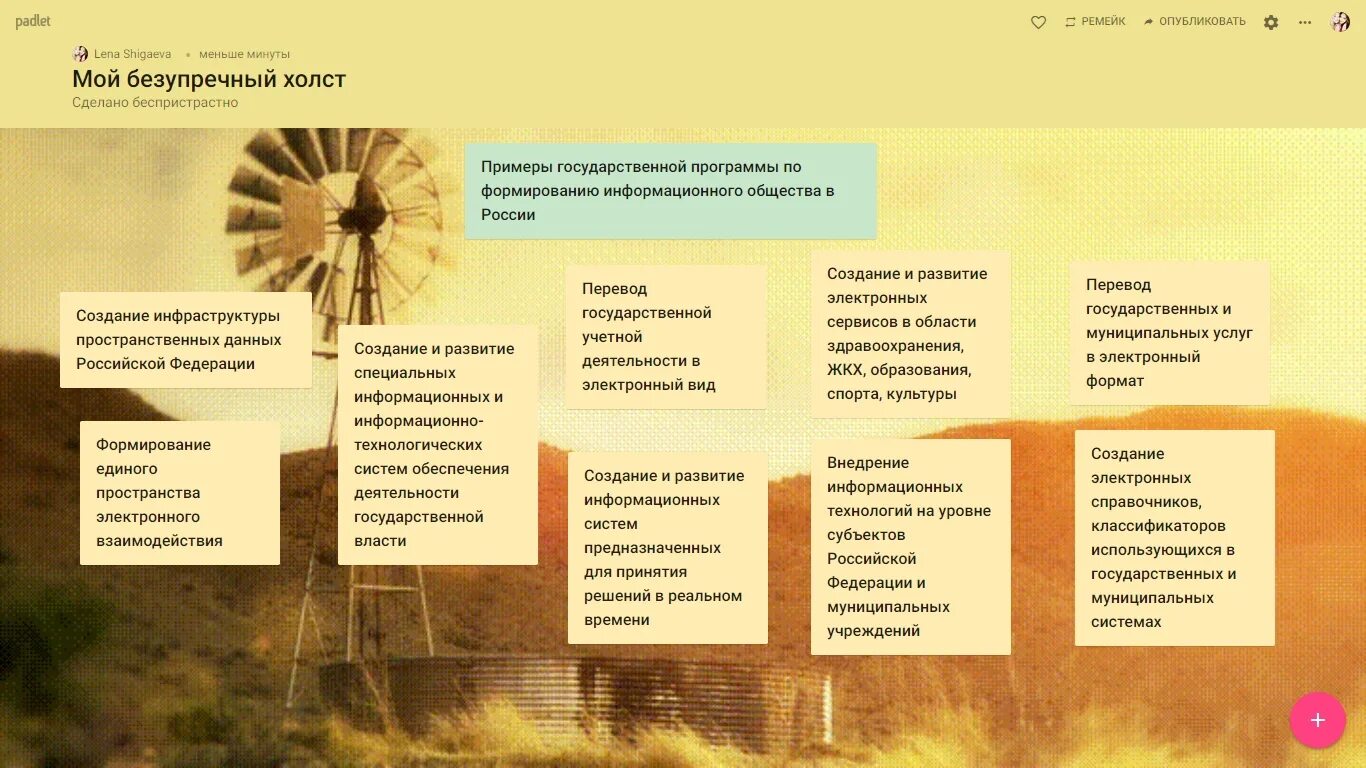 padlet

РЕМЕЙК ОПУБЛИКОВАТЬ

Lena Shigaeva • меньше минуты

Мой безупречный холст

Сделано беспристрастно

Примеры государственной программы по формированию информационного общества в России

Создание инфраструктуры пространственных данных Российской Федерации

Формирование единого пространства электронного взаимодействия

Создание и развитие специальных информационных и информационно-технологических систем обеспечения деятельности государственной власти

Перевод государственной учетной деятельности в электронный вид

Создание и развитие информационных систем предназначенных для принятия решений в реальном времени

Создание и развитие электронных сервисов в области здравоохранения, ЖКХ, образования, спорта, культуры

Внедрение информационных технологий на уровне субъектов Российской Федерации и муниципальных учреждений

Перевод государственных и муниципальных услуг в электронный формат

Создание электронных справочников, классификаторов использующихся в государственных и муниципальных системах

+